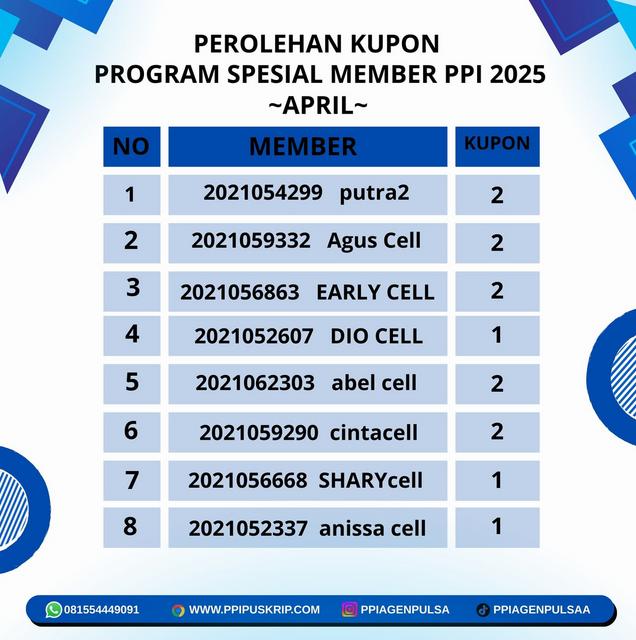 PEROLEHAN KUPON
PROGRAM SPESIAL MEMBER PPI 2025
~APRIL~

| NO | MEMBER | KUPON |
|---|---|---|
| 1 | 2021054299 putra2 | 2 |
| 2 | 2021059332 Agus Cell | 2 |
| 3 | 2021056863 EARLY CELL | 2 |
| 4 | 2021052607 DIO CELL | 1 |
| 5 | 2021062303 abel cell | 2 |
| 6 | 2021059290 cintacell | 2 |
| 7 | 2021056668 SHARYcell | 1 |
| 8 | 2021052337 anissa cell | 1 |

081554449091 WWW.PPIPUSKRIP.COM PPIAGENPULSA PPIAGENPULSAA